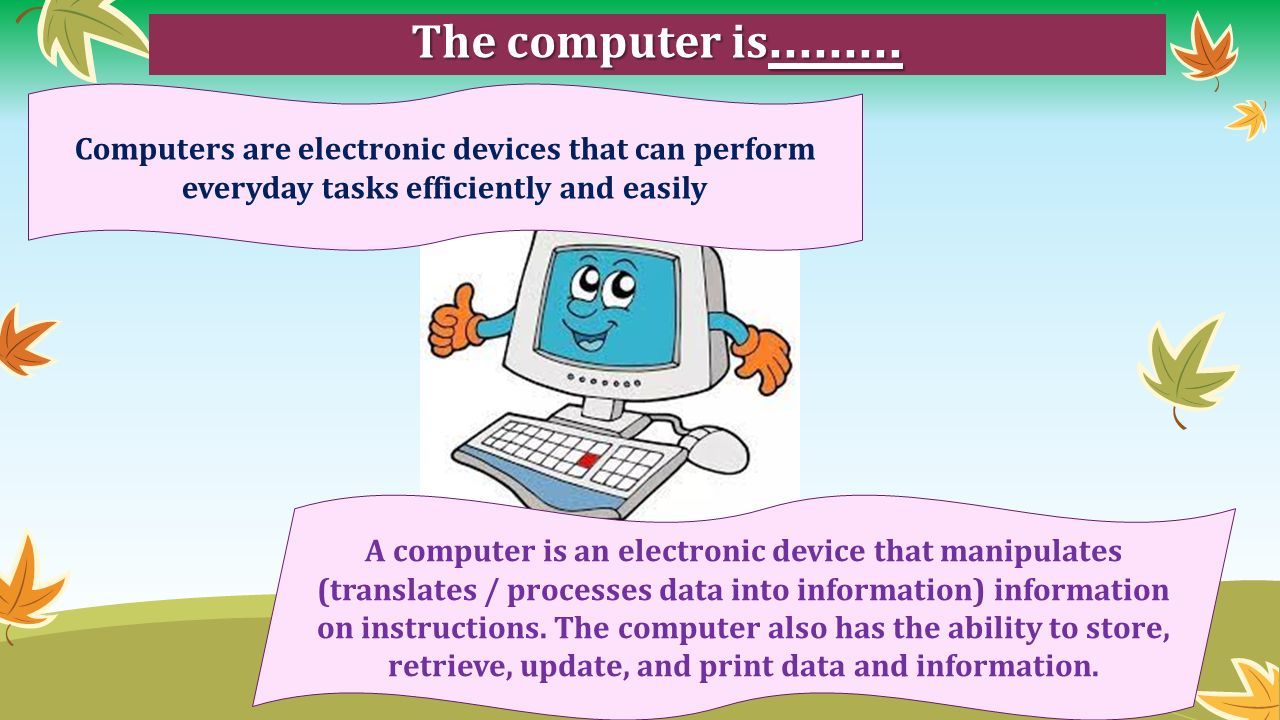 The computer is………

Computers are electronic devices that can perform everyday tasks efficiently and easily

A computer is an electronic device that manipulates (translates / processes data into information) information on instructions. The computer also has the ability to store, retrieve, update, and print data and information.